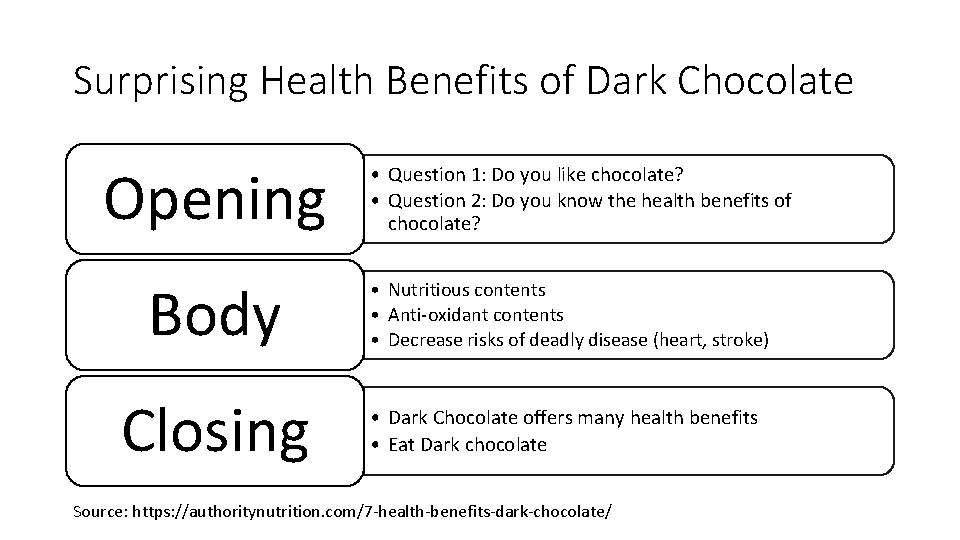 Surprising Health Benefits of Dark Chocolate

Opening

• Question 1: Do you like chocolate?
• Question 2: Do you know the health benefits of chocolate?

Body

• Nutritious contents
• Anti-oxidant contents
• Decrease risks of deadly disease (heart, stroke)

Closing

• Dark Chocolate offers many health benefits
• Eat Dark chocolate

Source: https://authoritynutrition.com/7-health-benefits-dark-chocolate/